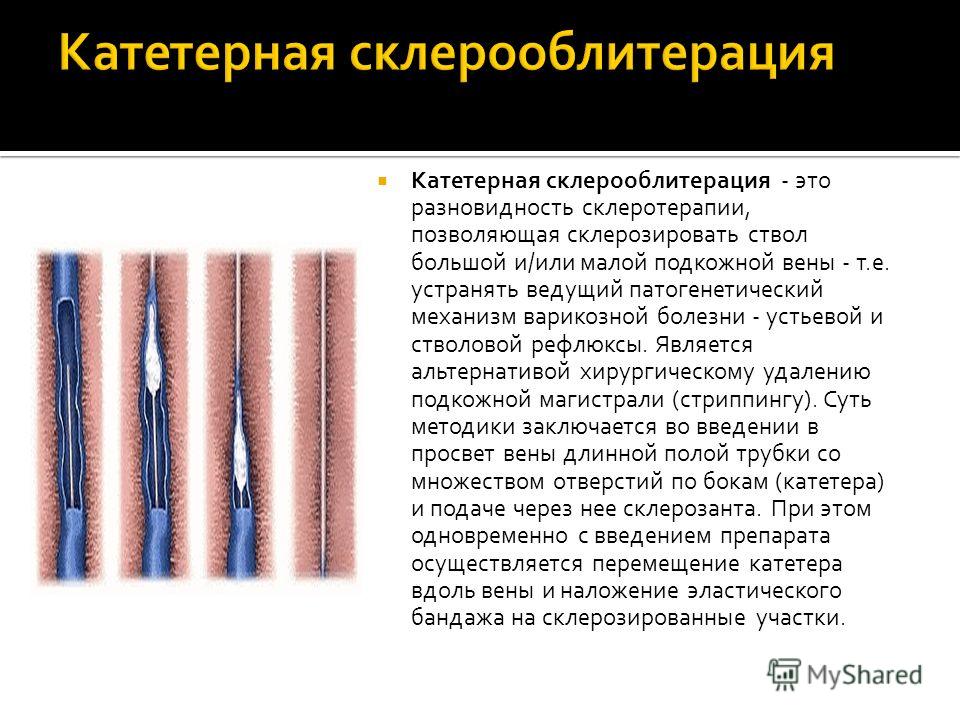 Катетерная склерооблитерация

Катетерная склерооблитерация - это разновидность склеротерапии, позволяющая склерозировать ствол большой и/или малой подкожной вены - т.е. устранять ведущий патогенетический механизм варикозной болезни - устьевой и стволовой рефлюксы. Является альтернативой хирургическому удалению подкожной магистрали (стриппингу). Суть методики заключается во введении в просвет вены длинной полой трубки со множеством отверстий по бокам (катетера) и подаче через нее склерозанта. При этом одновременно с введением препарата осуществляется перемещение катетера вдоль вены и наложение эластического бандажа на склерозированные участки.

MyShared